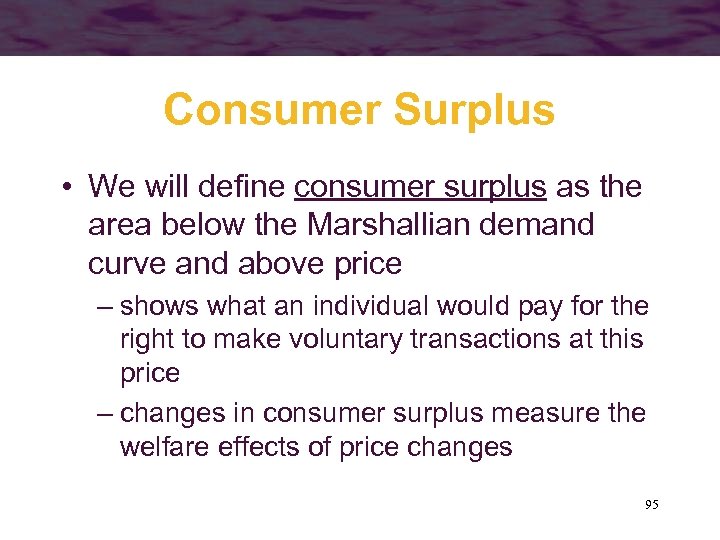 Consumer Surplus

• We will define consumer surplus as the area below the Marshallian demand curve and above price

– shows what an individual would pay for the right to make voluntary transactions at this price

– changes in consumer surplus measure the welfare effects of price changes

95